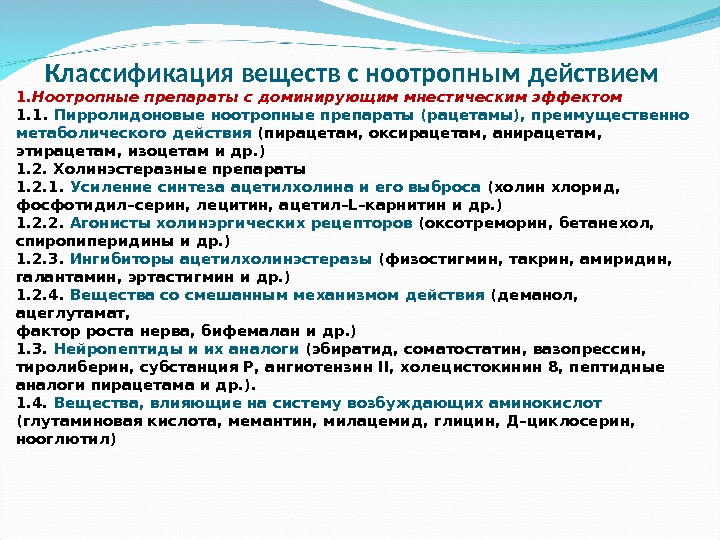 Классификация веществ с ноотропным действием

1.Ноотропные препараты с доминирующим мнестическим эффектом
1.1. Пирролидоновые ноотропные препараты (рацетамы), преимущественно метаболического действия (пирацетам, оксирацетам, анирацетам, этирацетам, изоцетам и др.)
1.2. Холинэстеразные препараты
1.2.1. Усиление синтеза ацетилхолина и его выброса (холин хлорид, фосфотидил-серин, лецитин, ацетил-L-карнитин и др.)
1.2.2. Агонисты холинэргических рецепторов (оксотреморин, бетанехол, спиропиперидины и др.)
1.2.3. Ингибиторы ацетилхолинэстеразы (физостигмин, такрин, амиридин, галантамин, эртастигмин и др.)
1.2.4. Вещества со смешанным механизмом действия (деманол, ацеглутамат,
фактор роста нерва, бифемалан и др.)
1.3. Нейропептиды и их аналоги (эбиратид, соматостатин, вазопрессин, тиролиберин, субстанция Р, ангиотензин II, холецистокинин 8, пептидные аналоги пирацетама и др.).
1.4. Вещества, влияющие на систему возбуждающих аминокислот (глутаминовая кислота, мемантин, милацемид, глицин, Д-циклосерин, нооглютил)